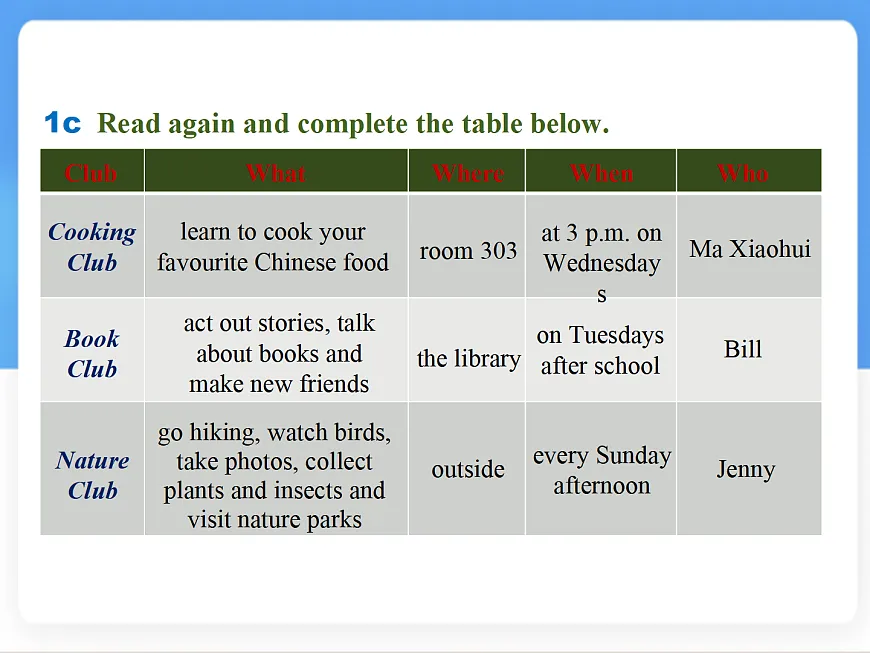 1c Read again and complete the table below.

| Club | What | Where | When | Who |
|---|---|---|---|---|
| Cooking Club | learn to cook your favourite Chinese food | room 303 | at 3 p.m. on Wednesdays | Ma Xiaohui |
| Book Club | act out stories, talk about books and make new friends | the library | on Tuesdays after school | Bill |
| Nature Club | go hiking, watch birds, take photos, collect plants and insects and visit nature parks | outside | every Sunday afternoon | Jenny |